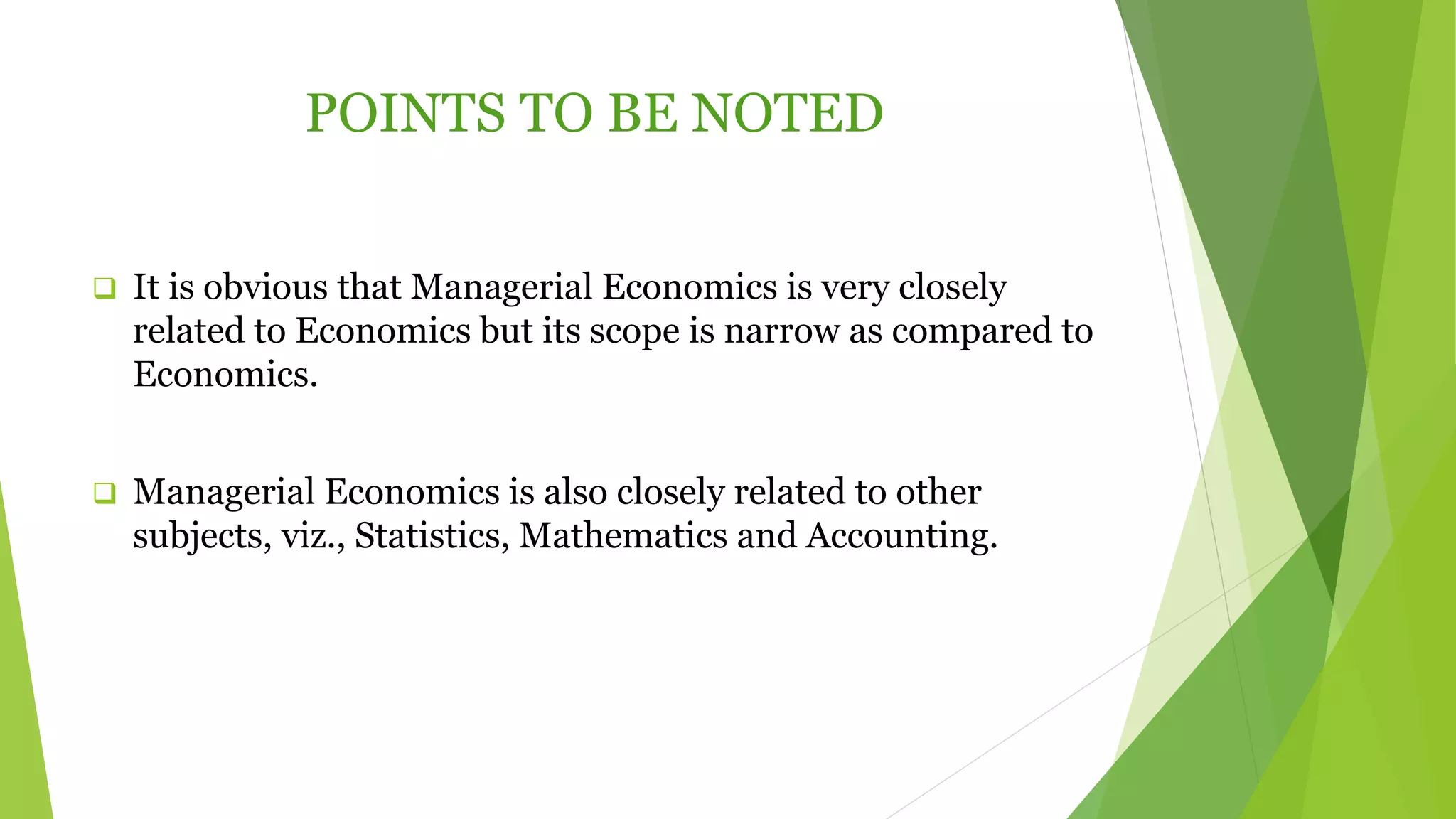 POINTS TO BE NOTED

❑ It is obvious that Managerial Economics is very closely related to Economics but its scope is narrow as compared to Economics.

❑ Managerial Economics is also closely related to other subjects, viz., Statistics, Mathematics and Accounting.